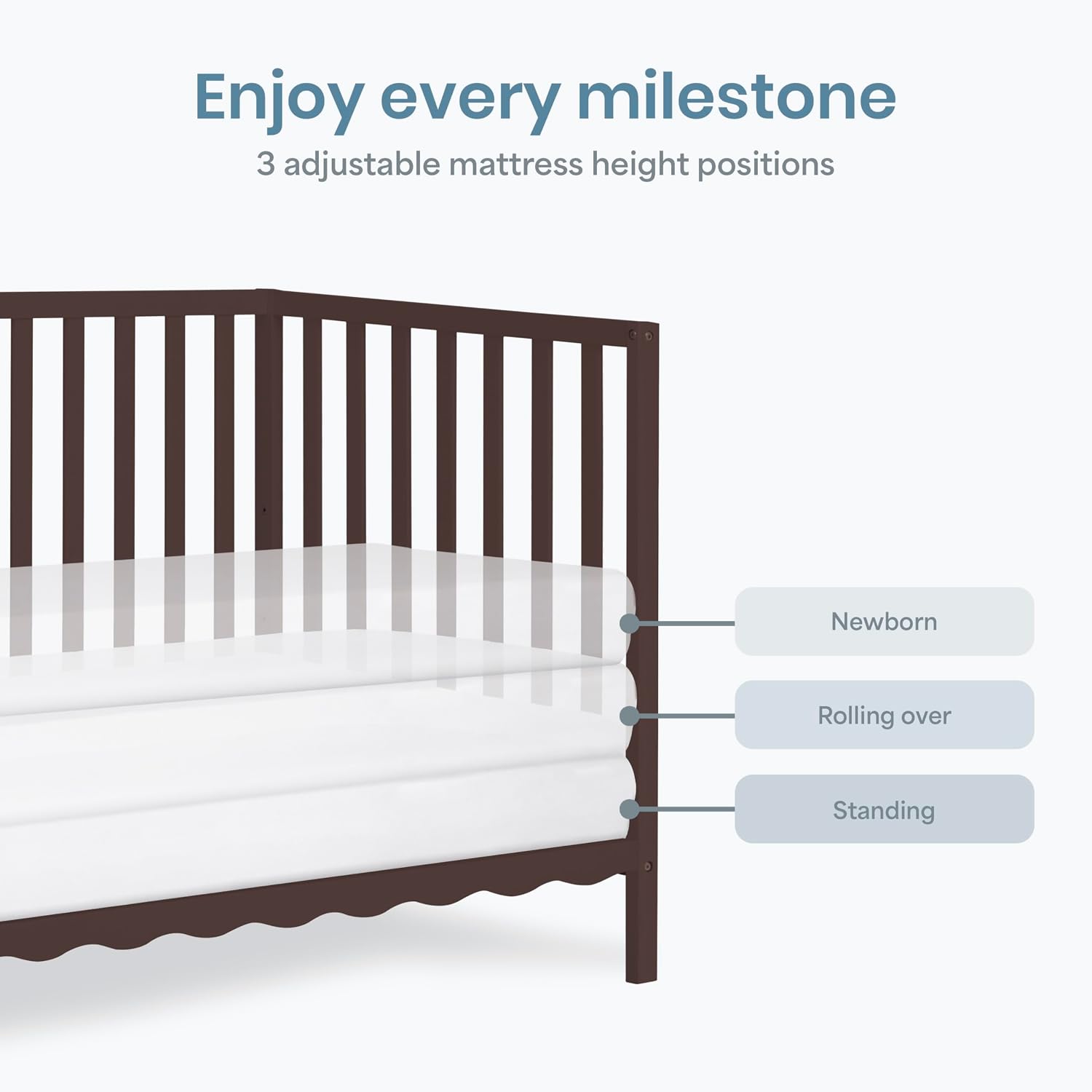 Enjoy every milestone

3 adjustable mattress height positions

Newborn

Rolling over

Standing